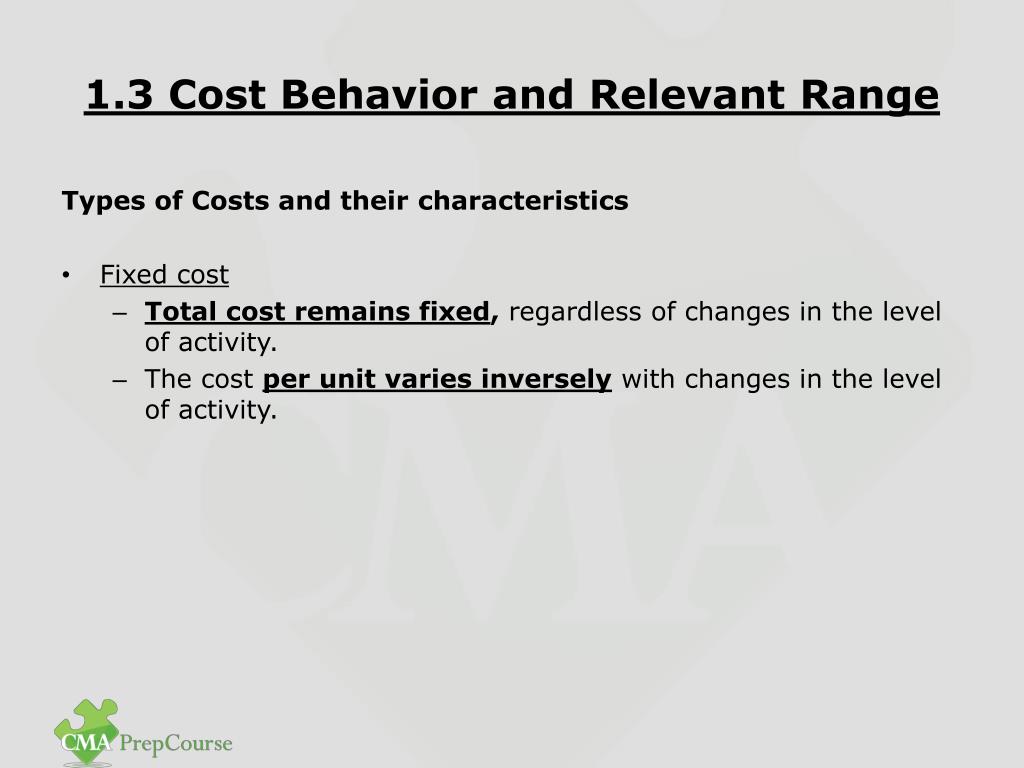 1.3 Cost Behavior and Relevant Range

Types of Costs and their characteristics

• Fixed cost
– Total cost remains fixed, regardless of changes in the level of activity.
– The cost per unit varies inversely with changes in the level of activity.

CMA PrepCourse